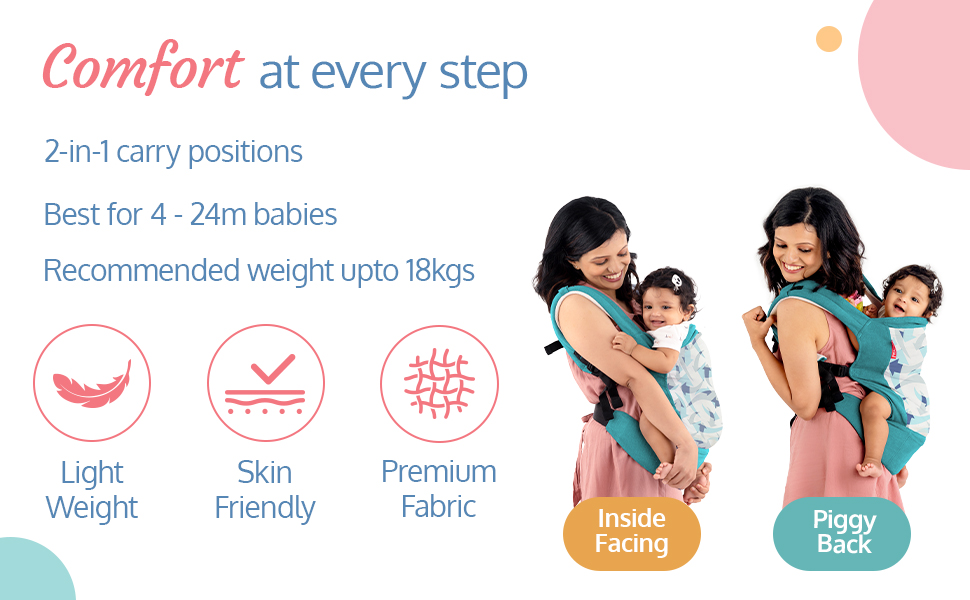 Comfort at every step

2-in-1 carry positions

Best for 4 - 24m babies

Recommended weight upto 18kgs

Light Weight

Skin Friendly

Premium Fabric

Inside Facing

Piggy Back